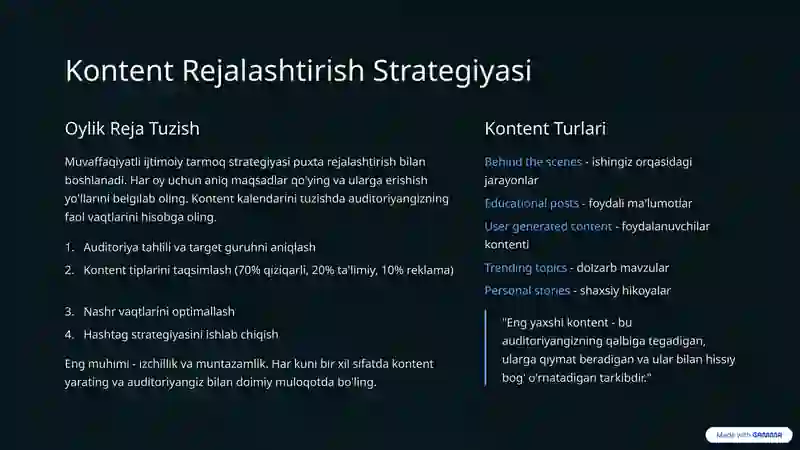 Kontent Rejalashtirish Strategiyasi

Oylik Reja Tuzish

Muvaffaqiyatli ijtimoiy tarmoq strategiyasi puxta rejalashtirish bilan boshlanadi. Har oy uchun aniq maqsadlar qo'ying va ularga erishish yo'llarini belgilab oling. Kontent kalendarini tuzishda auditoriyangizning faol vaqtlarini hisobga oling.

1. Auditoriya tahlili va target guruhni aniqlash
2. Kontent tiplarini taqsimlash (70% qiziqarli, 20% ta'limiy, 10% reklama)
3. Nashr vaqtlarini optimallash
4. Hashtag strategiyasini ishlab chiqish

Eng muhimi - izchillik va muntazamlik. Har kuni bir xil sifatda kontent yarating va auditoriyangiz bilan doimiy muloqotda bo'ling.

Kontent Turlari

Behind the scenes - ishingiz orqasidagi jarayonlar

Educational posts - foydali ma'lumotlar

User generated content - foydalanuvchilar kontenti

Trending topics - dolzarb mavzular

Personal stories - shaxsiy hikoyalar

"Eng yaxshi kontent - bu auditoriyangizning qalbiga tegadigan, ularga qiymat beradigan va ular bilan hissiy bog' o'rnatadigan tarkibdir."

Made with GAMMA